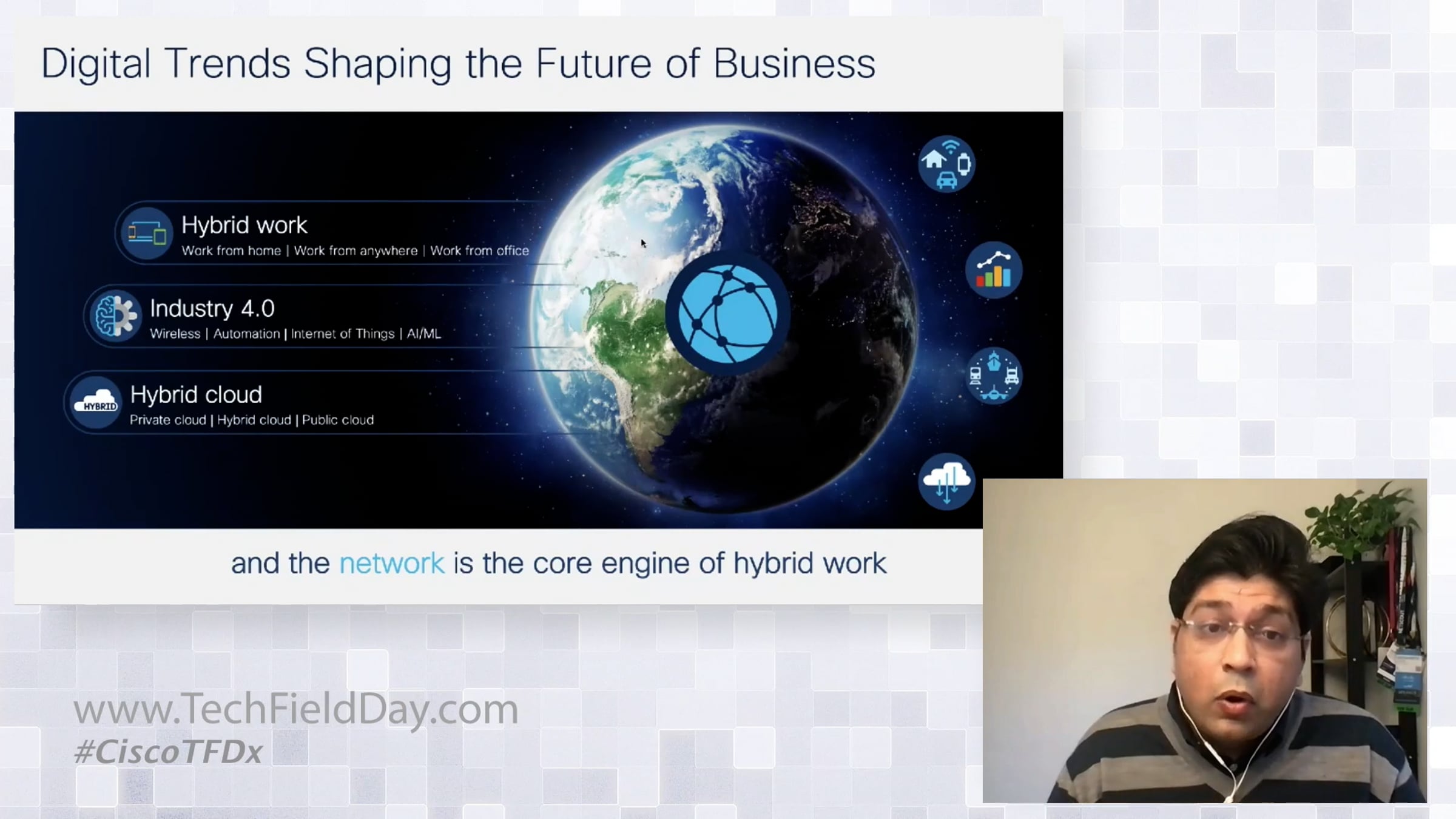 Digital Trends Shaping the Future of Business

Hybrid work
Work from home | Work from anywhere | Work from office

Industry 4.0
Wireless | Automation | Internet of Things | AI/ML

HYBRID
Hybrid cloud
Private cloud | Hybrid cloud | Public cloud

and the network is the core engine of hybrid work

www.TechFieldDay.com
#CiscoTFDx